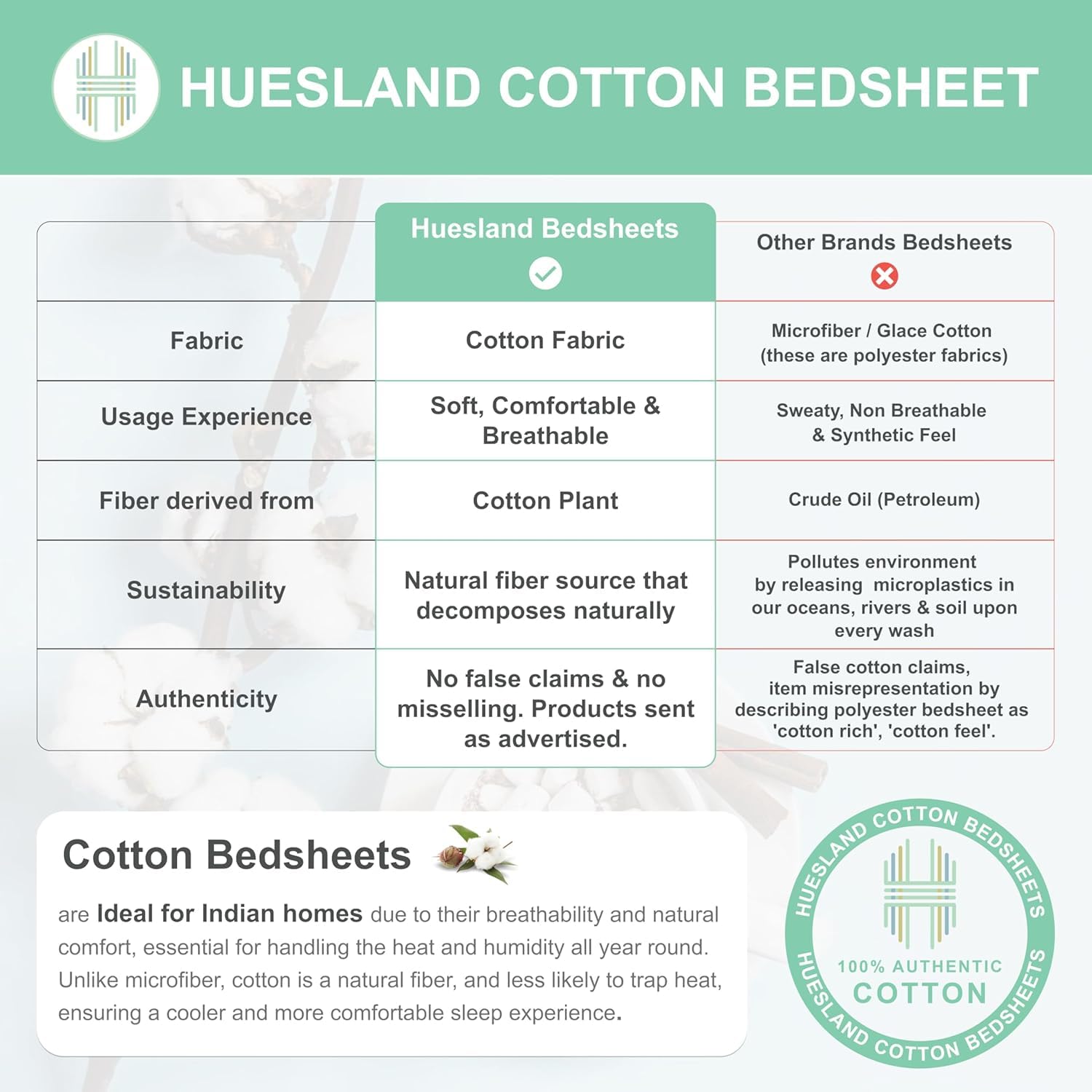 HUESLAND COTTON BEDSHEET

| | Huesland Bedsheets | Other Brands Bedsheets |
|---|---|---|
| Fabric | Cotton Fabric | Microfiber / Glace Cotton (these are polyester fabrics) |
| Usage Experience | Soft, Comfortable & Breathable | Sweaty, Non Breathable & Synthetic Feel |
| Fiber derived from | Cotton Plant | Crude Oil (Petroleum) |
| Sustainability | Natural fiber source that decomposes naturally | Pollutes environment by releasing microplastics in our oceans, rivers & soil upon every wash |
| Authenticity | No false claims & no misselling. Products sent as advertised. | False cotton claims, item misrepresentation by describing polyester bedsheet as 'cotton rich', 'cotton feel'. |

Cotton Bedsheets

are Ideal for Indian homes due to their breathability and natural comfort, essential for handling the heat and humidity all year round. Unlike microfiber, cotton is a natural fiber, and less likely to trap heat, ensuring a cooler and more comfortable sleep experience.

HUESLAND COTTON BEDSHEETS
100% AUTHENTIC
COTTON
HUESLAND COTTON BEDSHEETS